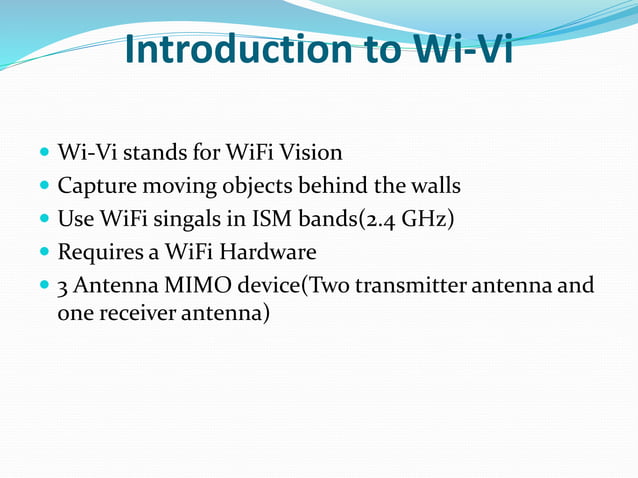 Introduction to Wi-Vi

- Wi-Vi stands for WiFi Vision
- Capture moving objects behind the walls
- Use WiFi singals in ISM bands(2.4 GHz)
- Requires a WiFi Hardware
- 3 Antenna MIMO device(Two transmitter antenna and one receiver antenna)